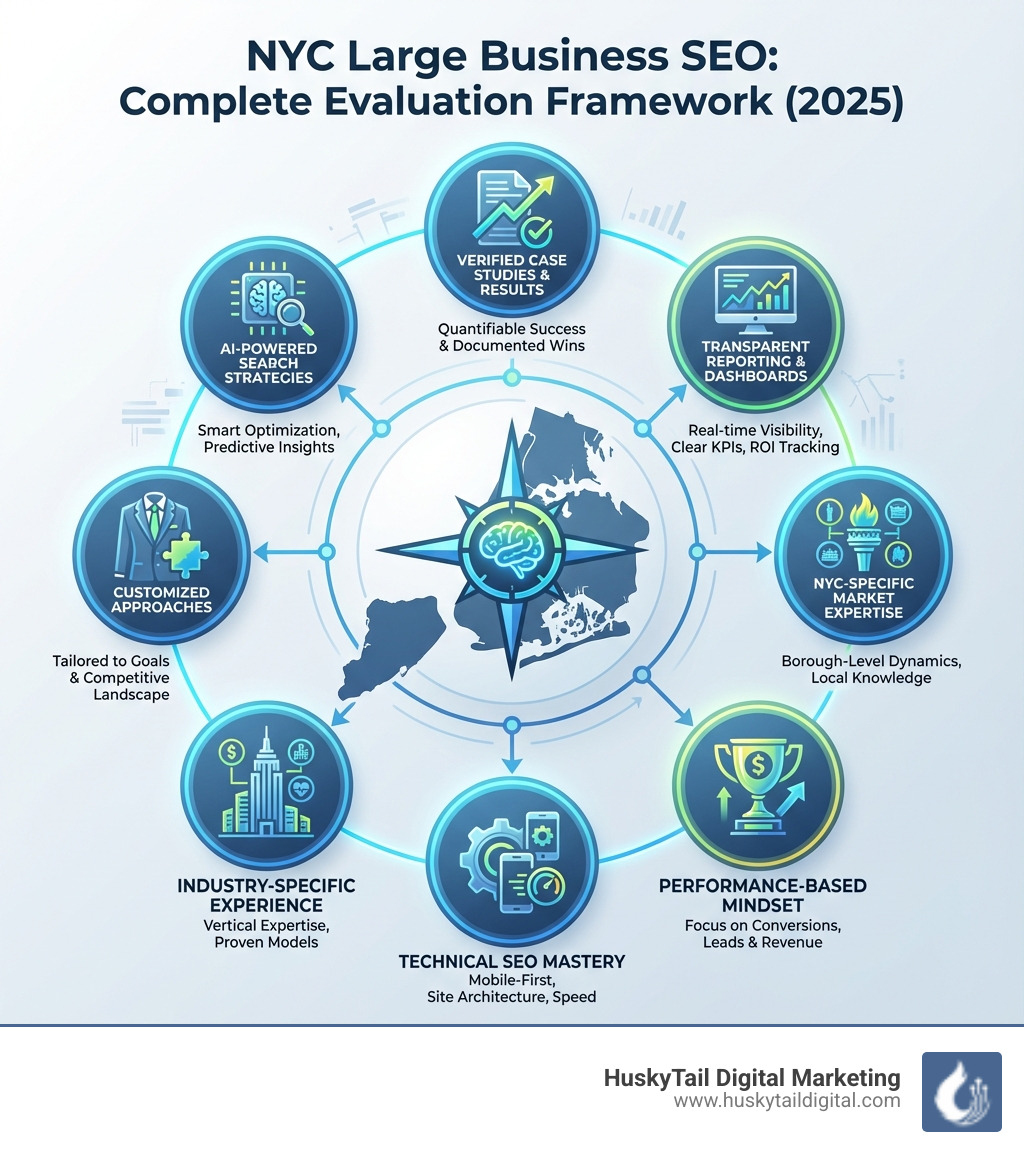 NYC Large Business SEO: Complete Evaluation Framework (2025)

VERIFIED CASE STUDIES & RESULTS
Quantifiable Success & Documented Wins

TRANSPARENT REPORTING & DASHBOARDS
Real-time Visibility, Clear KPIs, ROI Tracking

NYC-SPECIFIC MARKET EXPERTISE
Borough-Level Dynamics, Local Knowledge

PERFORMANCE-BASED MINDSET
Focus on Conversions, Leads & Revenue

TECHNICAL SEO MASTERY
Mobile-First, Site Architecture, Speed

INDUSTRY-SPECIFIC EXPERIENCE
Vertical Expertise, Proven Models

CUSTOMIZED APPROACHES
Tailored to Goals & Competitive Landscape

AI-POWERED SEARCH STRATEGIES
Smart Optimization, Predictive Insights

HuskyTail Digital Marketing
www.huskytaildigital.com